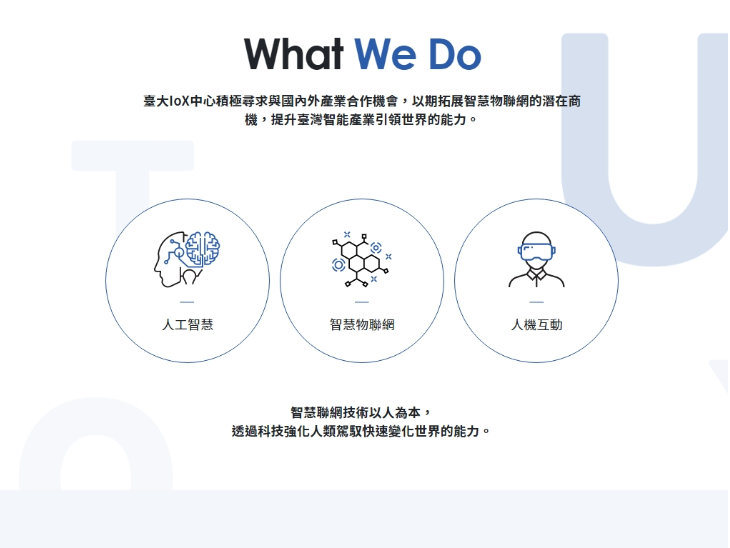 What We Do

臺大IoX中心積極尋求與國內外產業合作機會，以期拓展智慧物聯網的潛在商機，提升臺灣智能產業引領世界的能力。

人工智慧

智慧物聯網

人機互動

智慧聯網技術以人為本，
透過科技強化人類駕馭快速變化世界的能力。